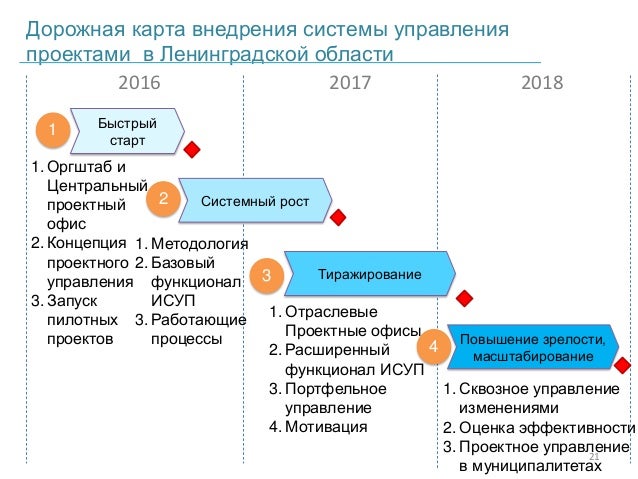 Дорожная карта внедрения системы управления проектами в Ленинградской области

2016

2017

2018

1

Быстрый старт

1. Оргштаб и Центральный проектный офис
2. Концепция проектного управления
3. Запуск пилотных проектов

2

Системный рост

1. Методология
2. Базовый функционал ИСУП
3. Работающие процессы

3

Тиражирование

1. Отраслевые Проектные офисы
2. Расширенный функционал ИСУП
3. Портфельное управление
4. Мотивация

4

Повышение зрелости, масштабирование

1. Сквозное управление изменениями
2. Оценка эффективности
3. Проектное управление в муниципалитетах

21